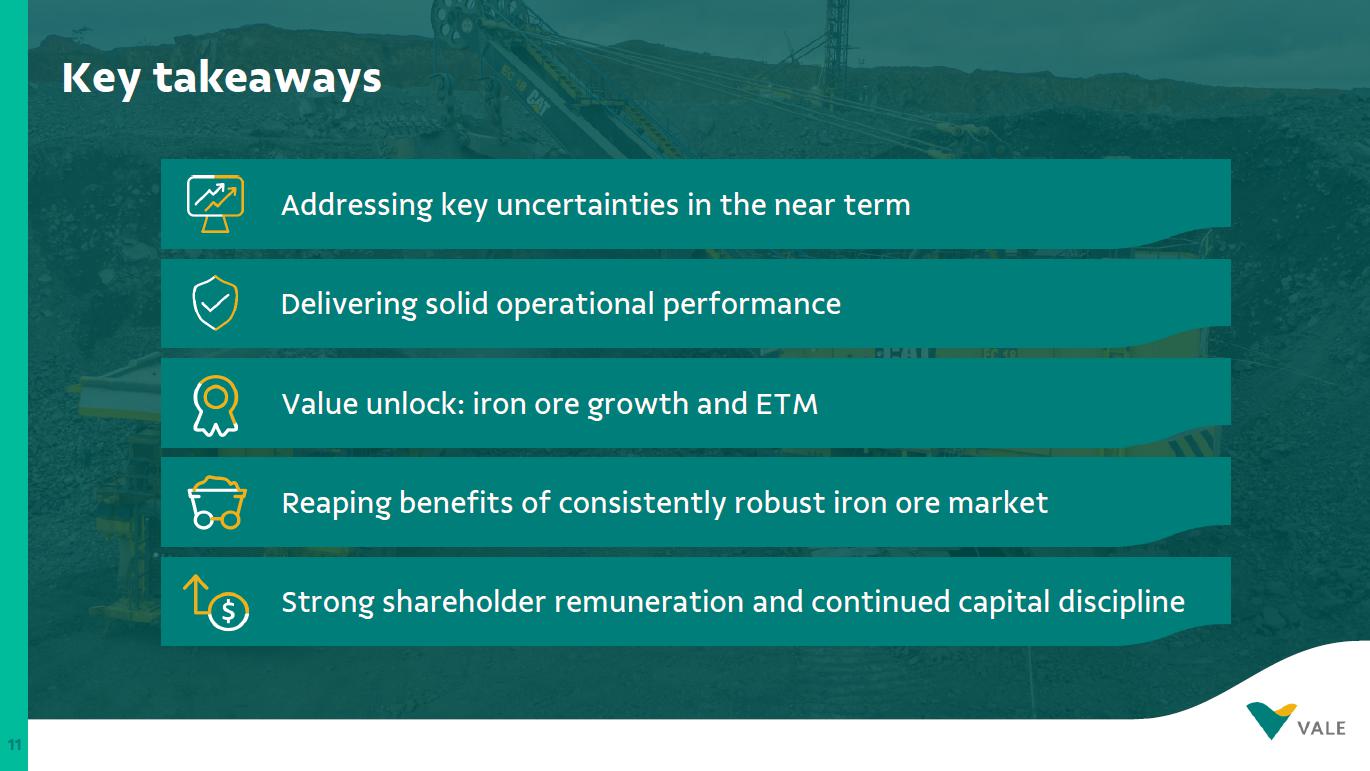 Key takeaways

Addressing key uncertainties in the near term

Delivering solid operational performance

Value unlock: iron ore growth and ETM

Reaping benefits of consistently robust iron ore market

Strong shareholder remuneration and continued capital discipline

11

VALE